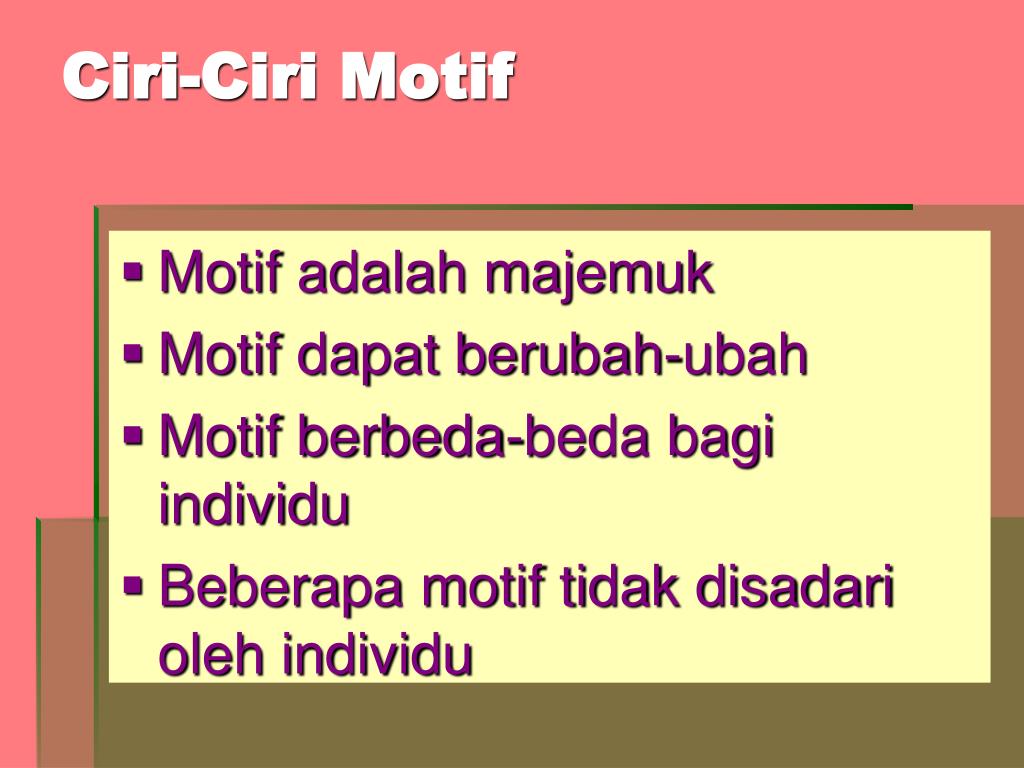 Ciri-Ciri Motif

▪ Motif adalah majemuk
▪ Motif dapat berubah-ubah
▪ Motif berbeda-beda bagi individu
▪ Beberapa motif tidak disadari oleh individu